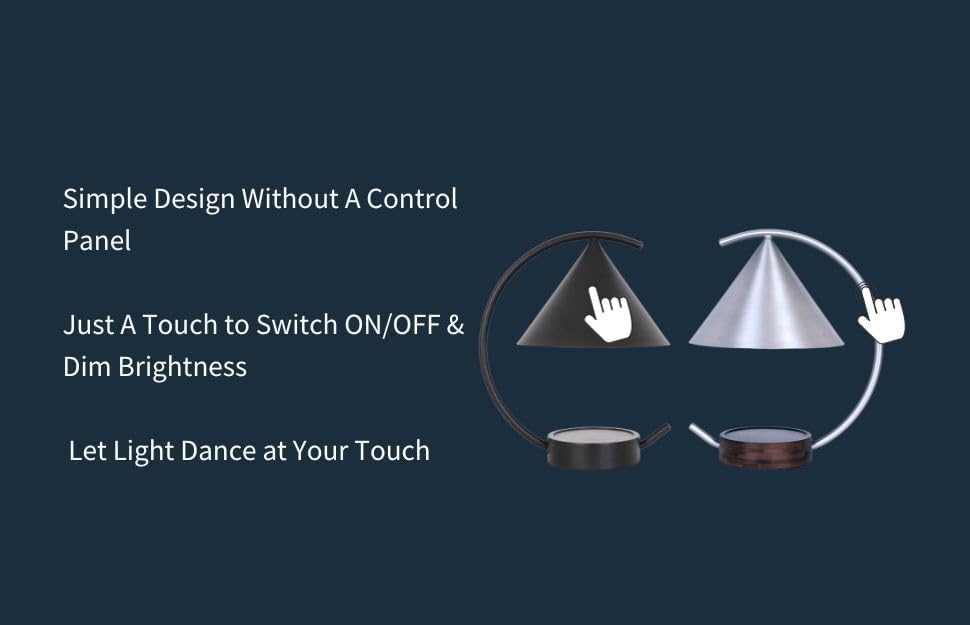 Simple Design Without A Control Panel

Just A Touch to Switch ON/OFF & Dim Brightness

Let Light Dance at Your Touch